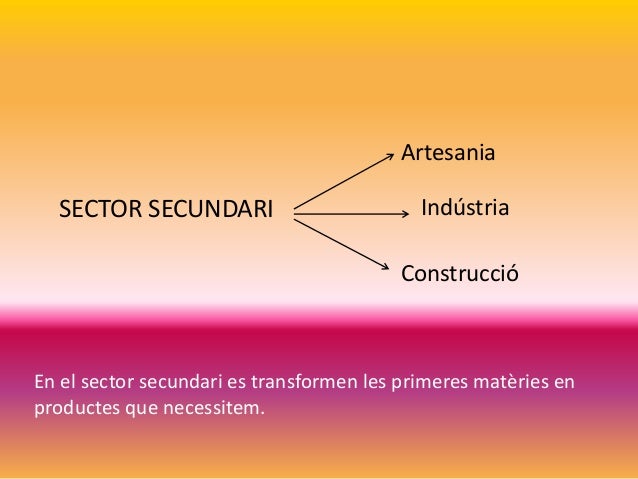 SECTOR SECUNDARI

Artesania

Indústria

Construcció

En el sector secundari es transformen les primeres matèries en productes que necessitem.